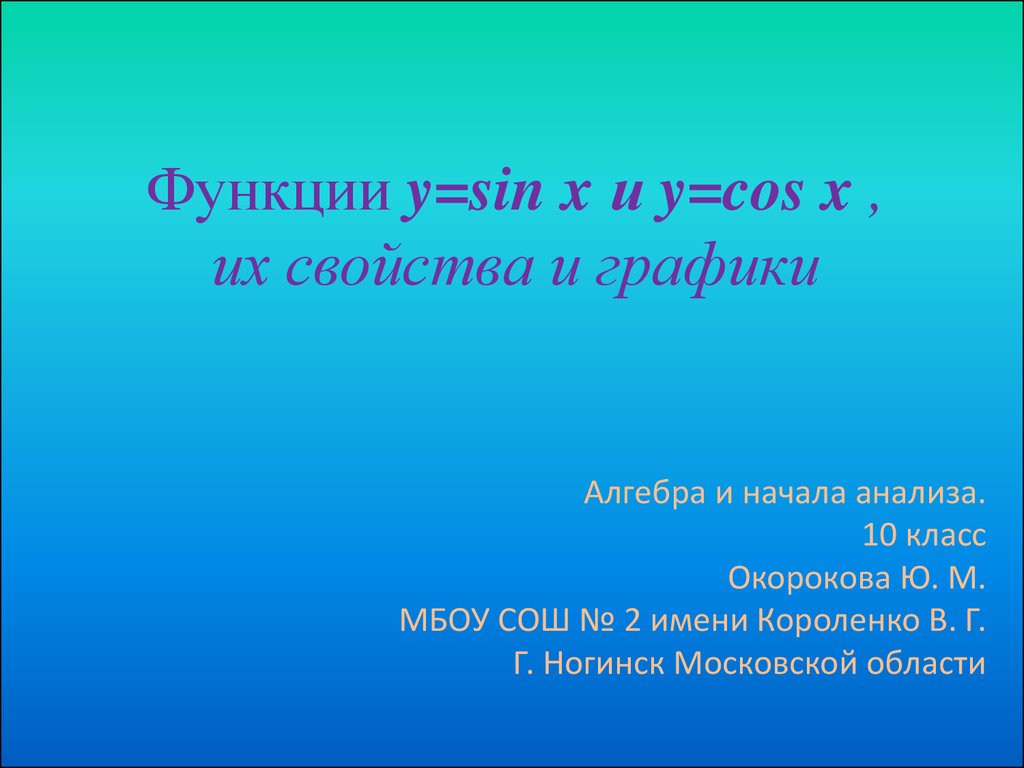 Функции $y=\sin x$ и $y=\cos x$ ,
их свойства и графики

Алгебра и начала анализа.
10 класс
Окорокова Ю. М.
МБОУ СОШ № 2 имени Короленко В. Г.
Г. Ногинск Московской области